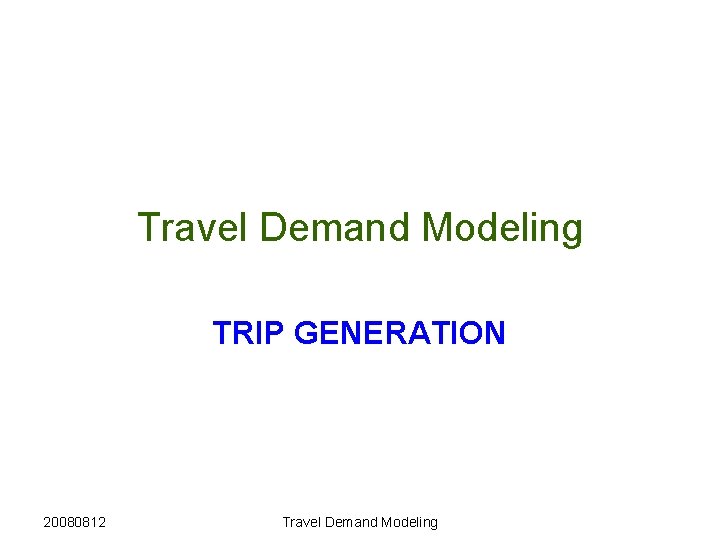 Travel Demand Modeling

TRIP GENERATION

20080812

Travel Demand Modeling